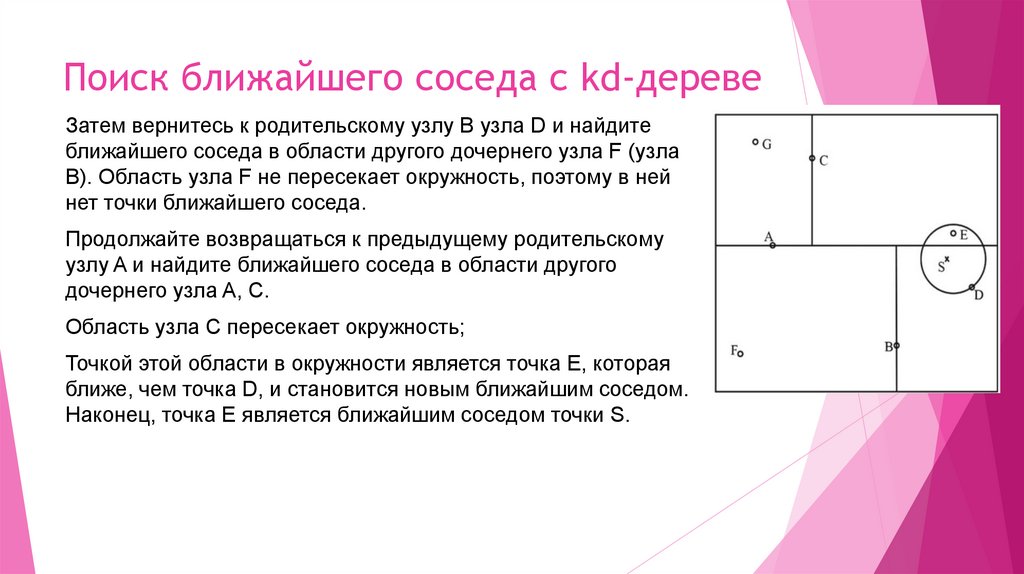 Поиск ближайшего соседа с kd-дереве

Затем вернитесь к родительскому узлу B узла D и найдите ближайшего соседа в области другого дочернего узла F (узла B). Область узла F не пересекает окружность, поэтому в ней нет точки ближайшего соседа.

Продолжайте возвращаться к предыдущему родительскому узлу A и найдите ближайшего соседа в области другого дочернего узла A, C.

Область узла C пересекает окружность;

Точкой этой области в окружности является точка E, которая ближе, чем точка D, и становится новым ближайшим соседом. Наконец, точка E является ближайшим соседом точки S.

G
C
A
E
S
D
F
B